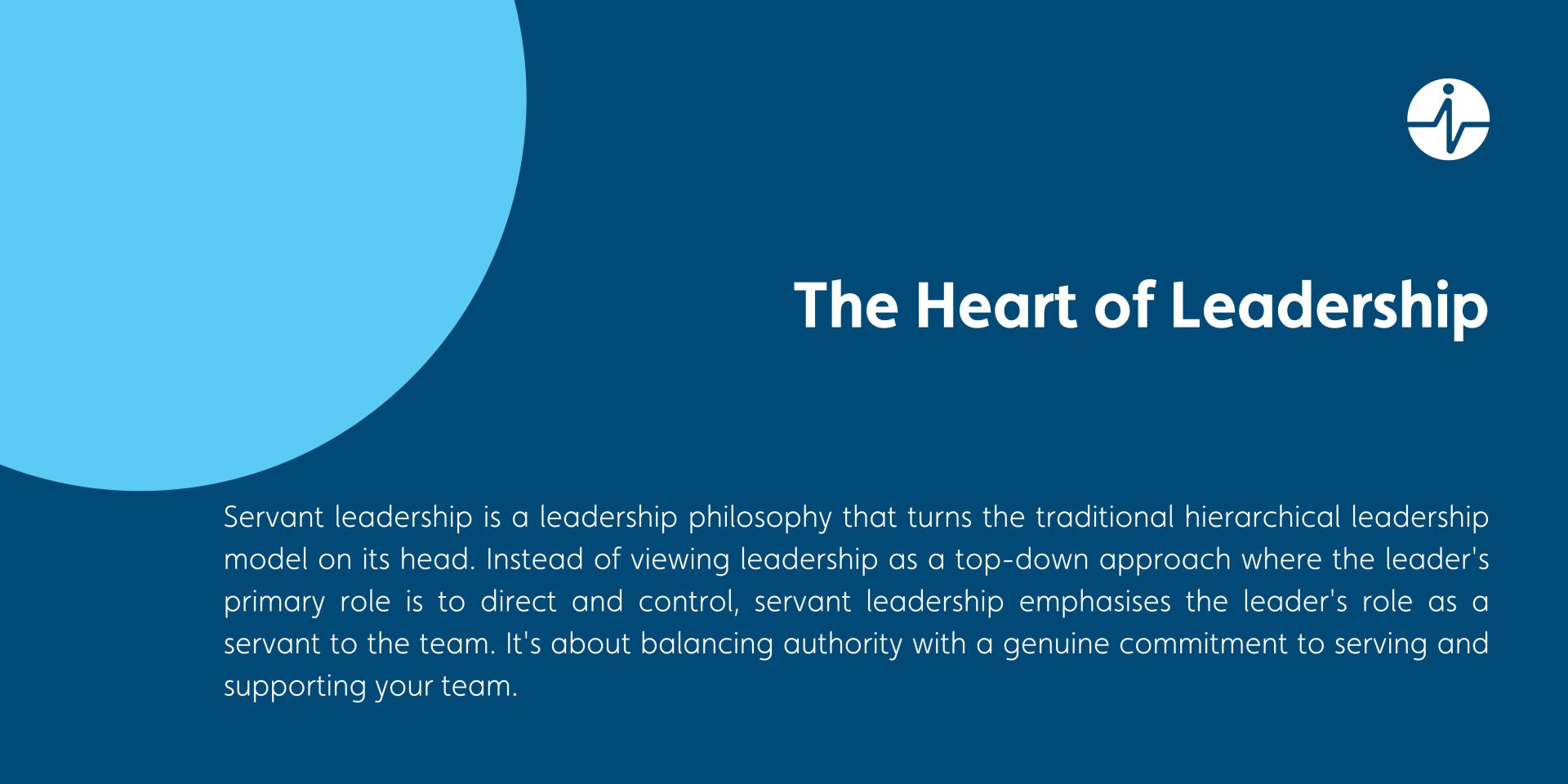 The Heart of Leadership

Servant leadership is a leadership philosophy that turns the traditional hierarchical leadership model on its head. Instead of viewing leadership as a top-down approach where the leader's primary role is to direct and control, servant leadership emphasises the leader's role as a servant to the team. It's about balancing authority with a genuine commitment to serving and supporting your team.